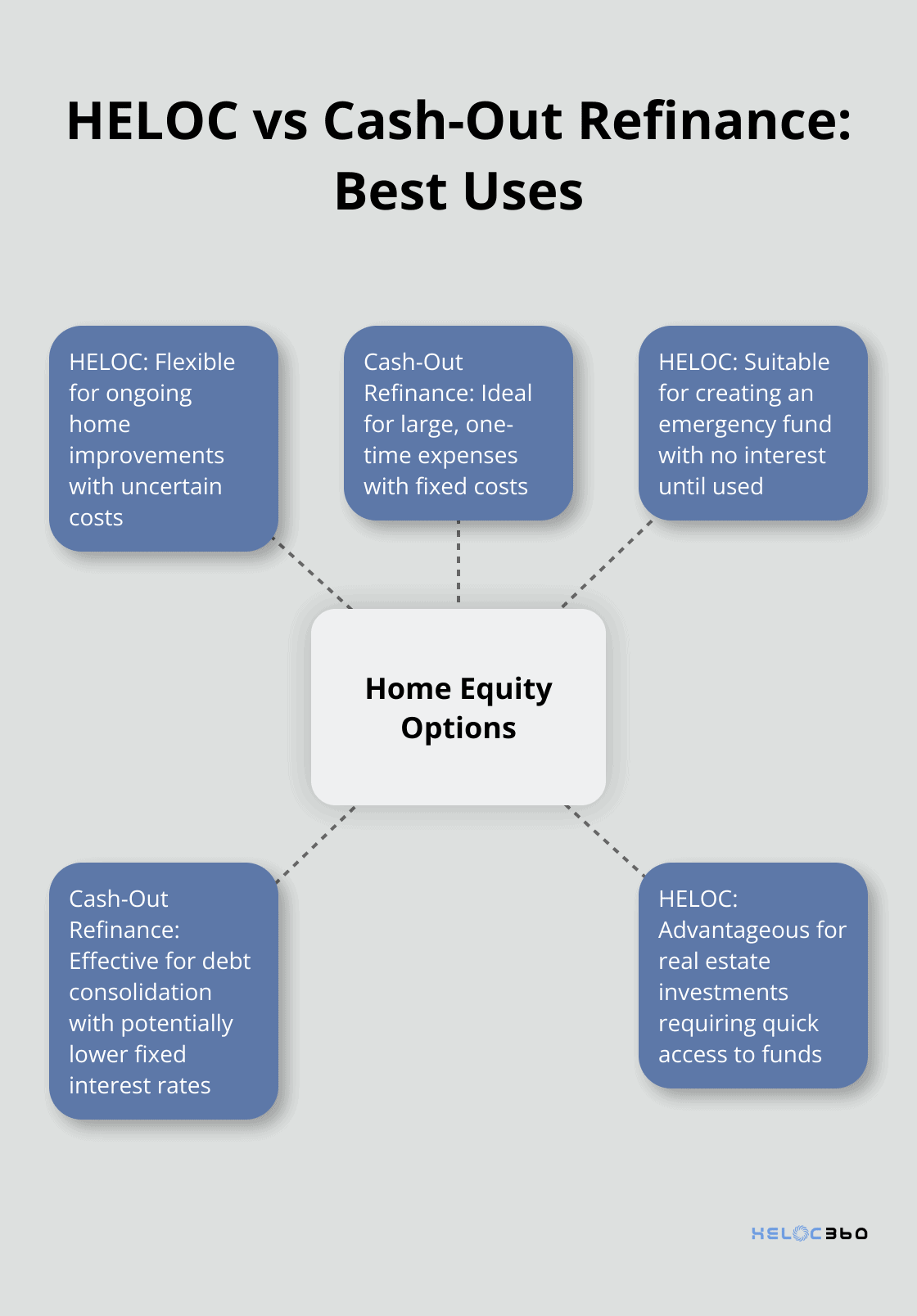 HELOC vs Cash-Out Refinance: Best Uses

HELOC: Flexible for ongoing home improvements with uncertain costs

Cash-Out Refinance: Ideal for large, one-time expenses with fixed costs

HELOC: Suitable for creating an emergency fund with no interest until used

Home Equity Options

Cash-Out Refinance: Effective for debt consolidation with potentially lower fixed interest rates

HELOC: Advantageous for real estate investments requiring quick access to funds

HELOC360